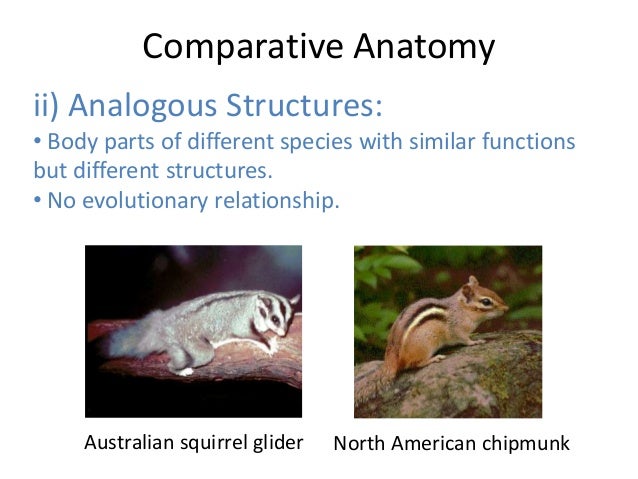 Comparative Anatomy

ii) Analogous Structures:

• Body parts of different species with similar functions but different structures.

• No evolutionary relationship.

Australian squirrel glider

North American chipmunk